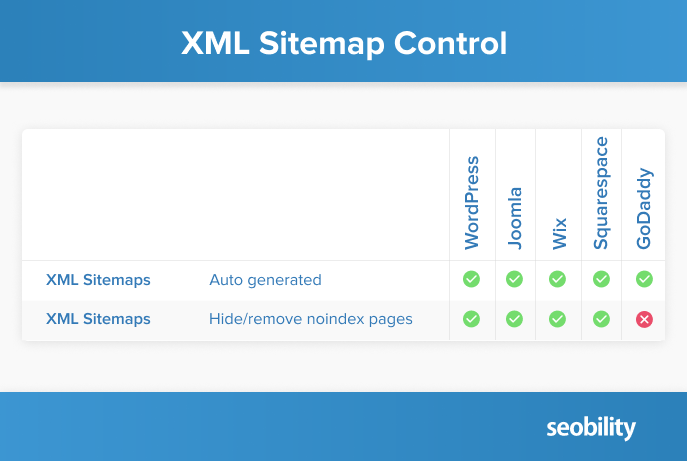 XML Sitemap Control

| | | WordPress | Joomla | Wix | Squarespace | GoDaddy |
|---|---|---|---|---|---|---|
| XML Sitemaps | Auto generated | ✓ | ✓ | ✓ | ✓ | ✓ |
| XML Sitemaps | Hide/remove noindex pages | ✓ | ✓ | ✓ | ✓ | ✗ |

seobility